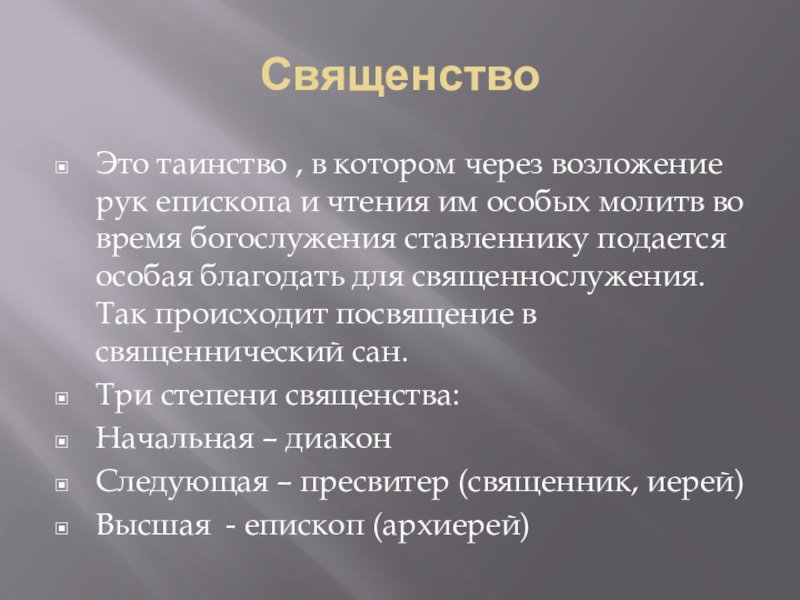 Священство

Это таинство , в котором через возложение рук епископа и чтения им особых молитв во время богослужения ставленнику подается особая благодать для священнослужения. Так происходит посвящение в священнический сан.

Три степени священства:

Начальная – диакон

Следующая – пресвитер (священник, иерей)

Высшая - епископ (архиерей)